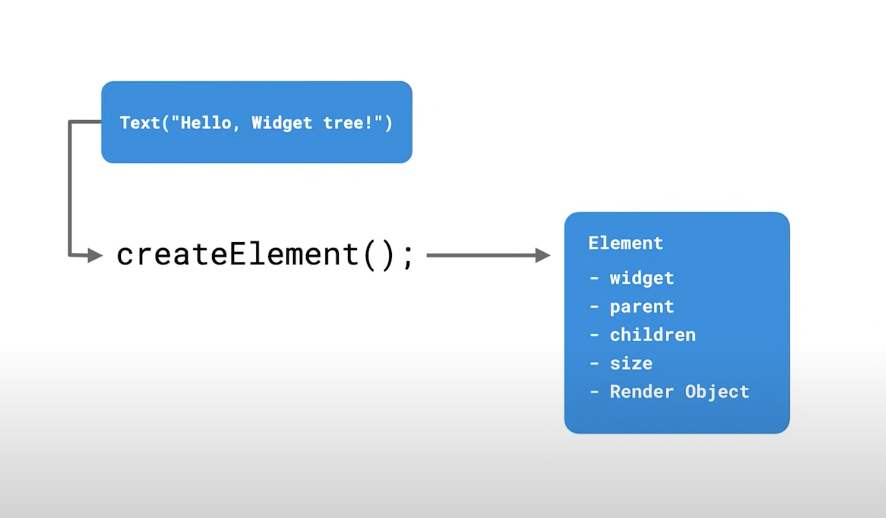 Text("Hello, Widget tree!")

createElement();

Element
- widget
- parent
- children
- size
- Render Object